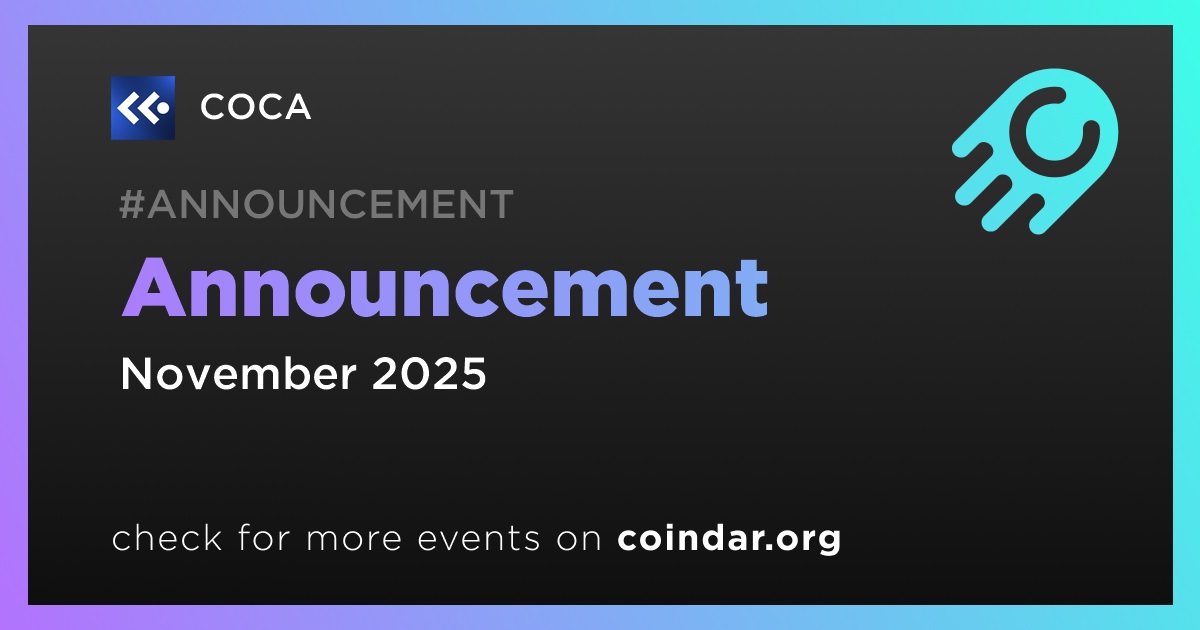 COCA

#ANNOUNCEMENT

Announcement

November 2025

check for more events on coindar.org